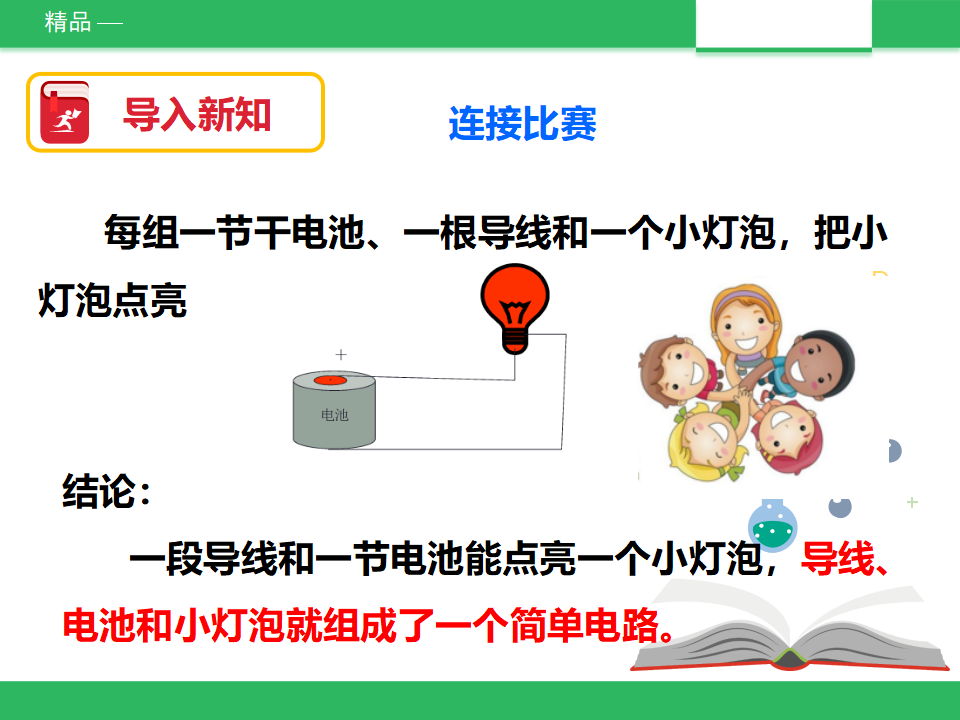 精品 —

导入新知

连接比赛

每组一节干电池、一根导线和一个小灯泡，把小灯泡点亮

+

电池

结论：

一段导线和一节电池能点亮一个小灯泡，导线、电池和小灯泡就组成了一个简单电路。